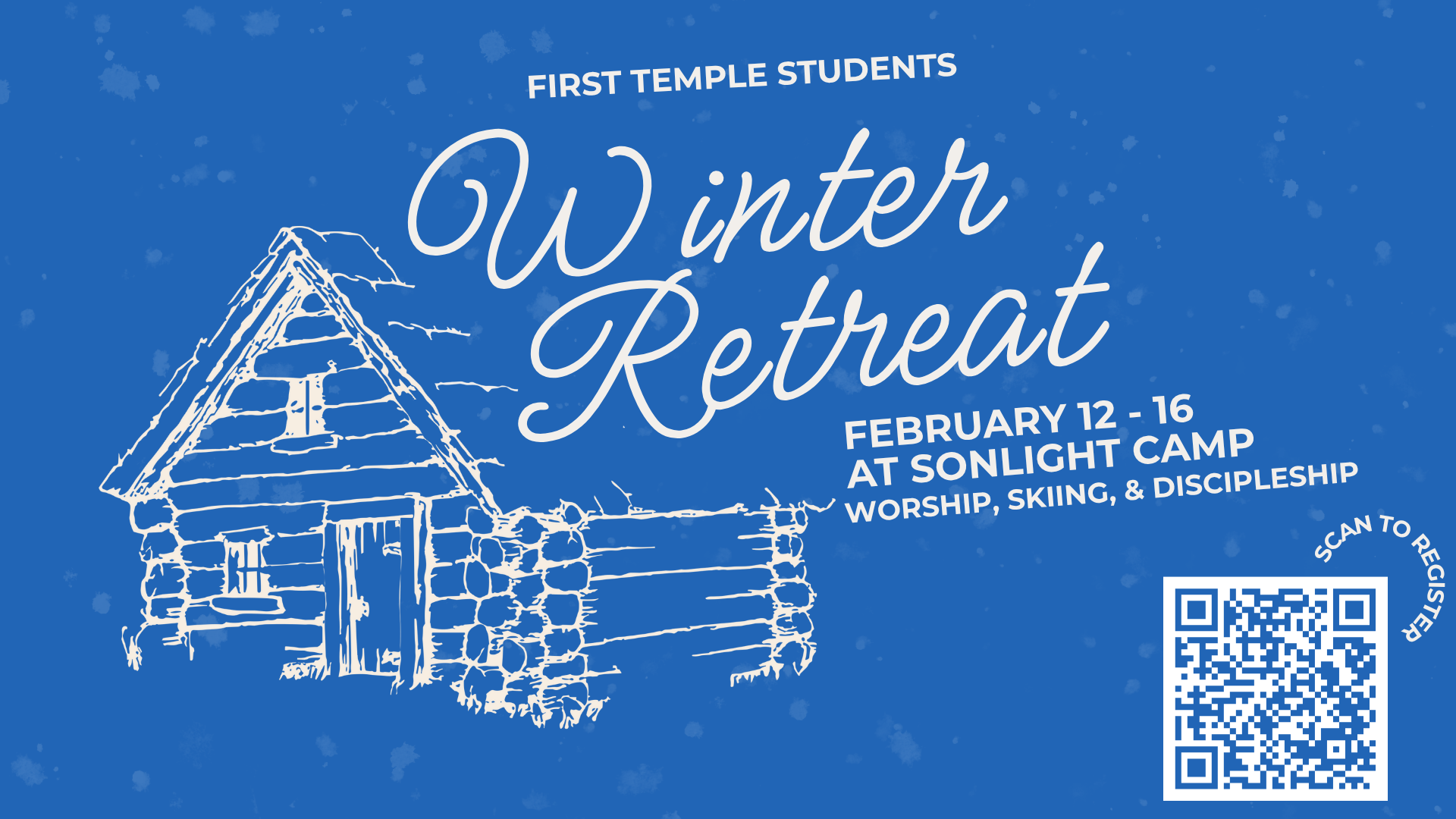 FIRST TEMPLE STUDENTS

Winter Retreat

FEBRUARY 12 - 16
AT SONLIGHT CAMP
WORSHIP, SKIING, & DISCIPLESHIP

SCAN TO REGISTER